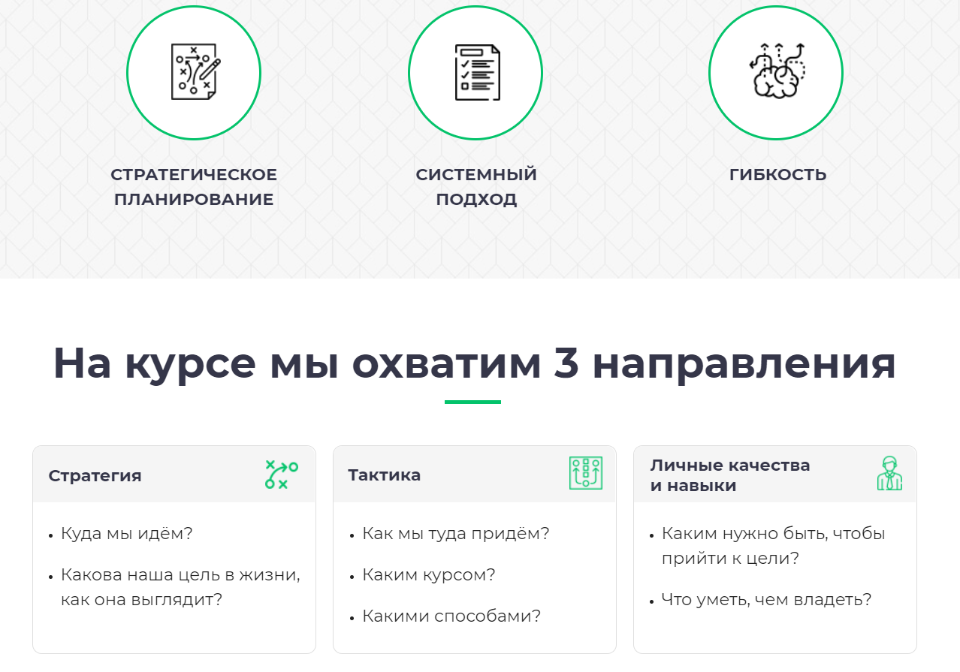 СТРАТЕГИЧЕСКОЕ ПЛАНИРОВАНИЕ

СИСТЕМНЫЙ ПОДХОД

ГИБКОСТЬ

На курсе мы охватим 3 направления

Стратегия

• Куда мы идём?

• Какова наша цель в жизни, как она выглядит?

Тактика

• Как мы туда придём?

• Каким курсом?

• Какими способами?

Личные качества и навыки

• Каким нужно быть, чтобы прийти к цели?

• Что уметь, чем владеть?